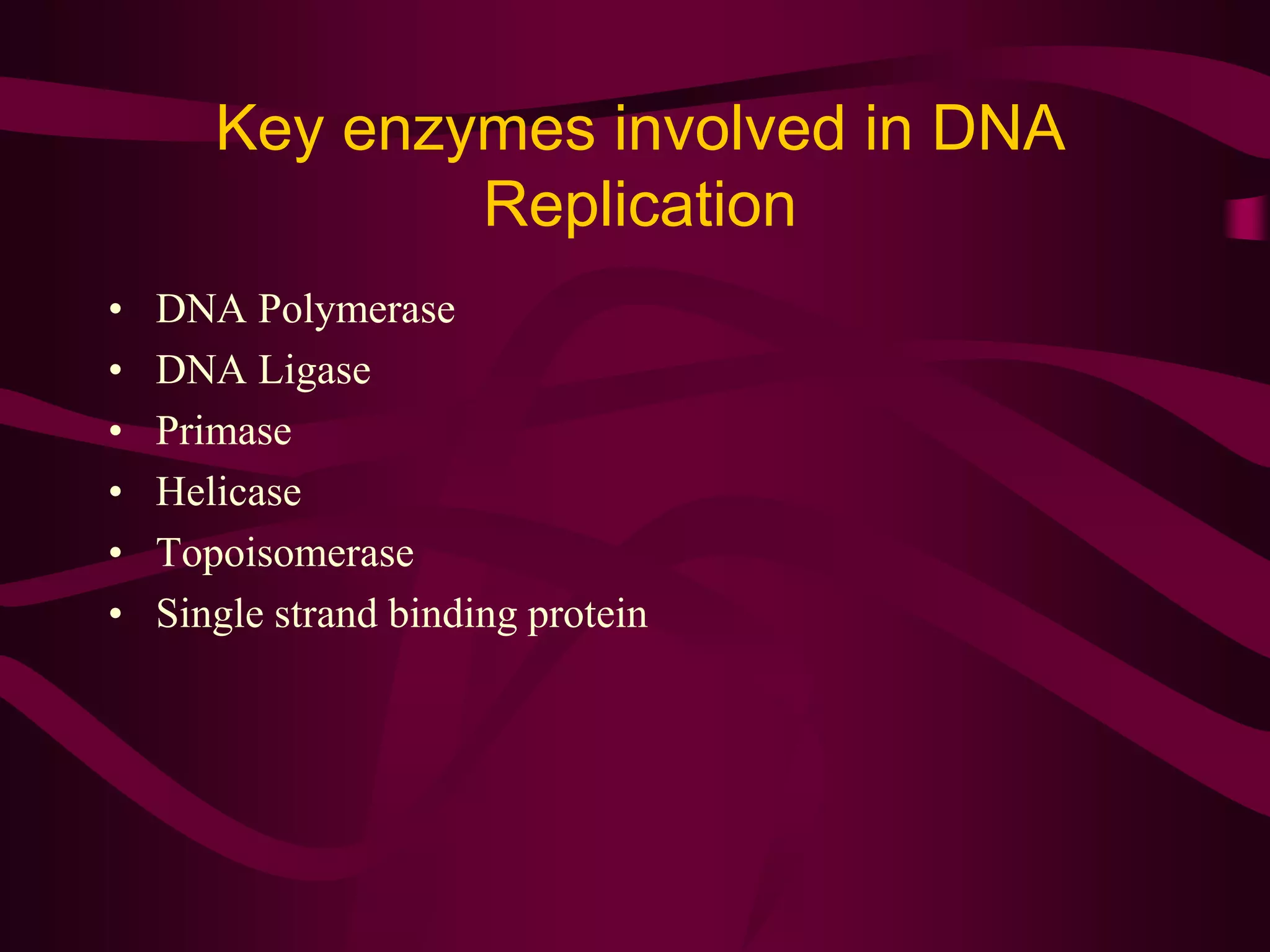 Key enzymes involved in DNA Replication

• DNA Polymerase
• DNA Ligase
• Primase
• Helicase
• Topoisomerase
• Single strand binding protein